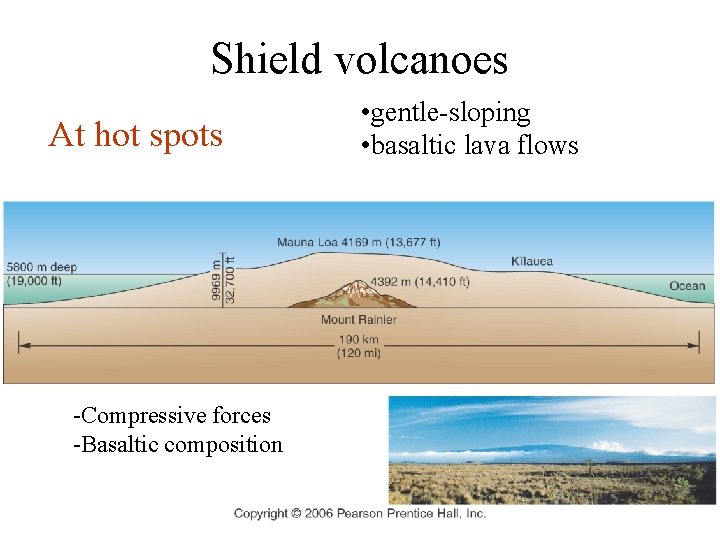 Shield volcanoes

At hot spots

•gentle-sloping
•basaltic lava flows

Mauna Loa 4169 m (13,677 ft)

5800 m deep (19,000 ft)

9969 m 32,700 ft

Kilauea

4392 m (14,410 ft)

Ocean

Mount Rainier

190 km (120 mi)

-Compressive forces
-Basaltic composition

Copyright © 2006 Pearson Prentice Hall, Inc.